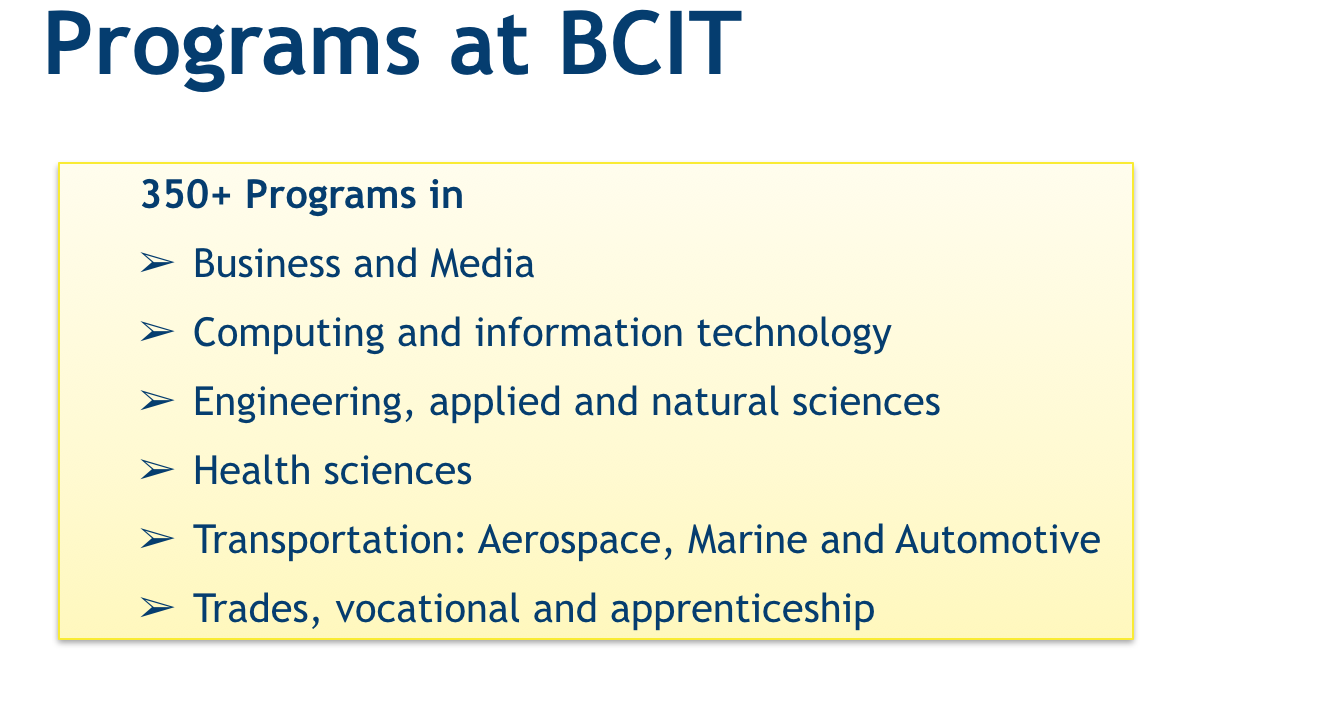 Programs at BCIT

350+ Programs in

➢ Business and Media

➢ Computing and information technology

➢ Engineering, applied and natural sciences

➢ Health sciences

➢ Transportation: Aerospace, Marine and Automotive

➢ Trades, vocational and apprenticeship